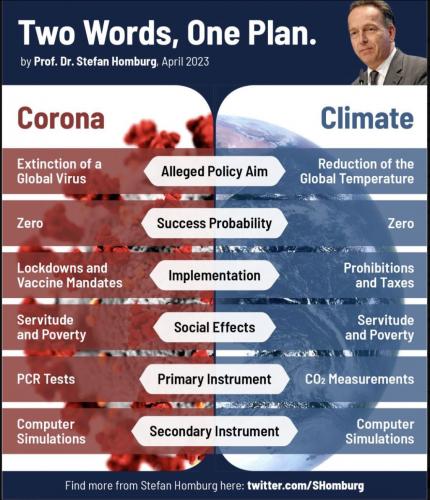 Two Words, One Plan.
by Prof. Dr. Stefan Homburg, April 2023

| Corona | | Climate |
|---|---|---|
| Extinction of a Global Virus | Alleged Policy Aim | Reduction of the Global Temperature |
| Zero | Success Probability | Zero |
| Lockdowns and Vaccine Mandates | Implementation | Prohibitions and Taxes |
| Servitude and Poverty | Social Effects | Servitude and Poverty |
| PCR Tests | Primary Instrument | $CO_2$ Measurements |
| Computer Simulations | Secondary Instrument | Computer Simulations |

Find more from Stefan Homburg here: twitter.com/SHomburg